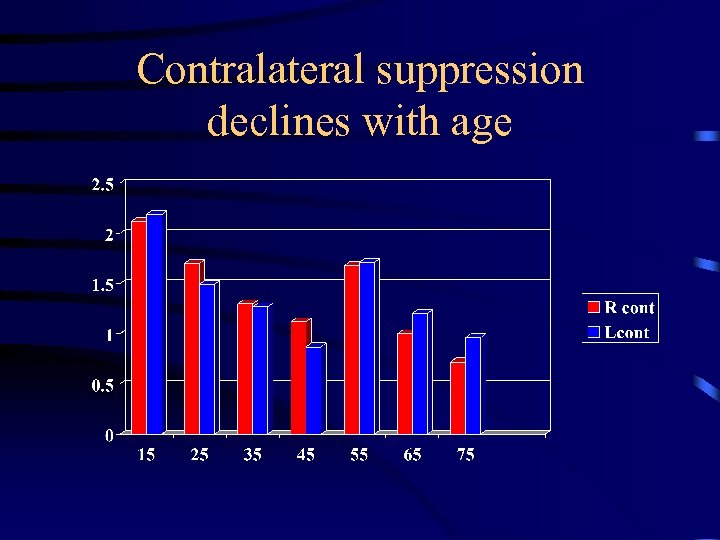 Contralateral suppression declines with age

2.5
2
1.5
1
0.5
0

15 25 35 45 55 65 75

R cont
Lcont